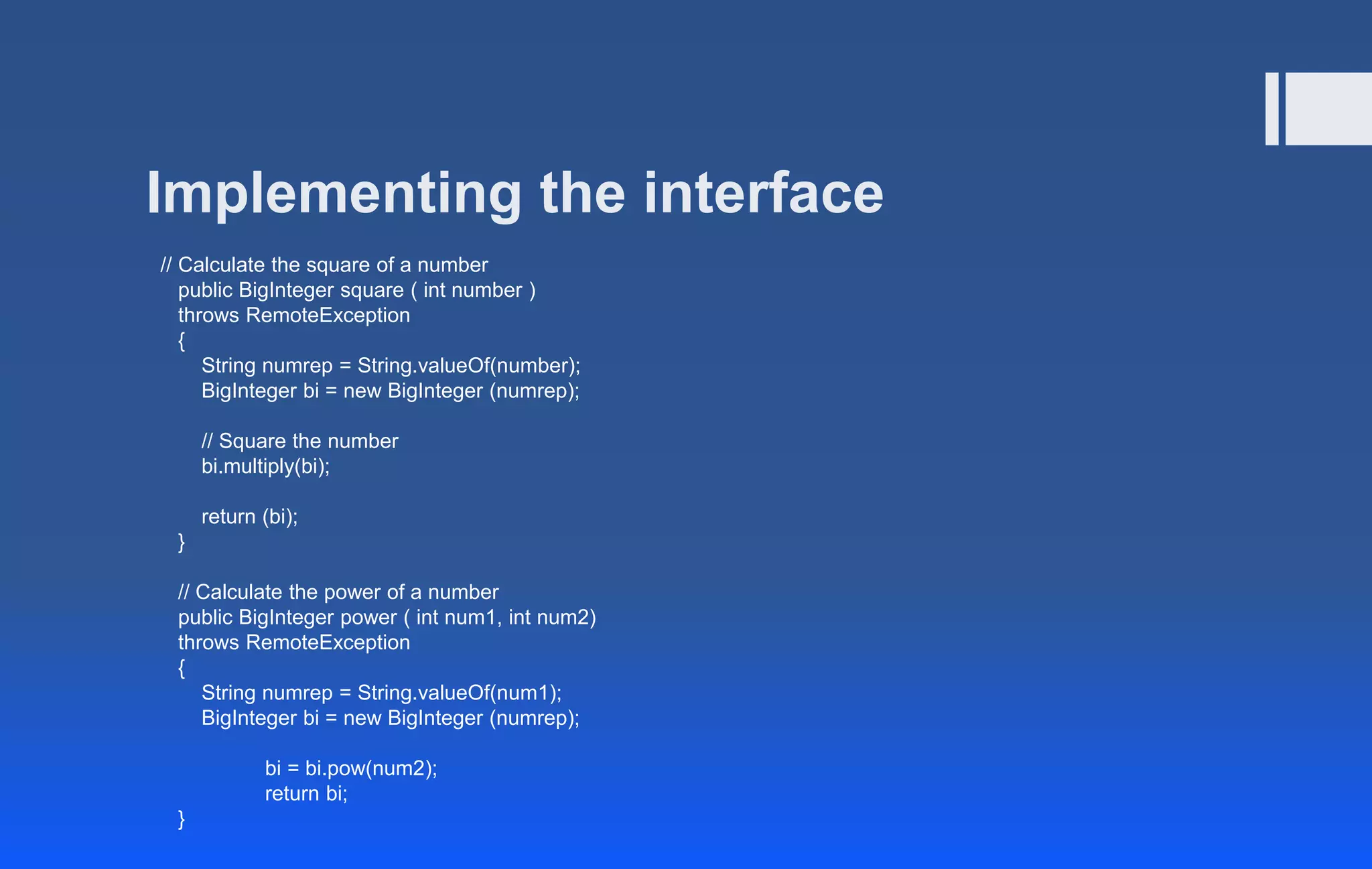 Implementing the interface

// Calculate the square of a number
public BigInteger square ( int number )
throws RemoteException
{
String numrep = String.valueOf(number);
BigInteger bi = new BigInteger (numrep);

// Square the number
bi.multiply(bi);

return (bi);
}

// Calculate the power of a number
public BigInteger power ( int num1, int num2)
throws RemoteException
{
String numrep = String.valueOf(num1);
BigInteger bi = new BigInteger (numrep);

bi = bi.pow(num2);
return bi;
}